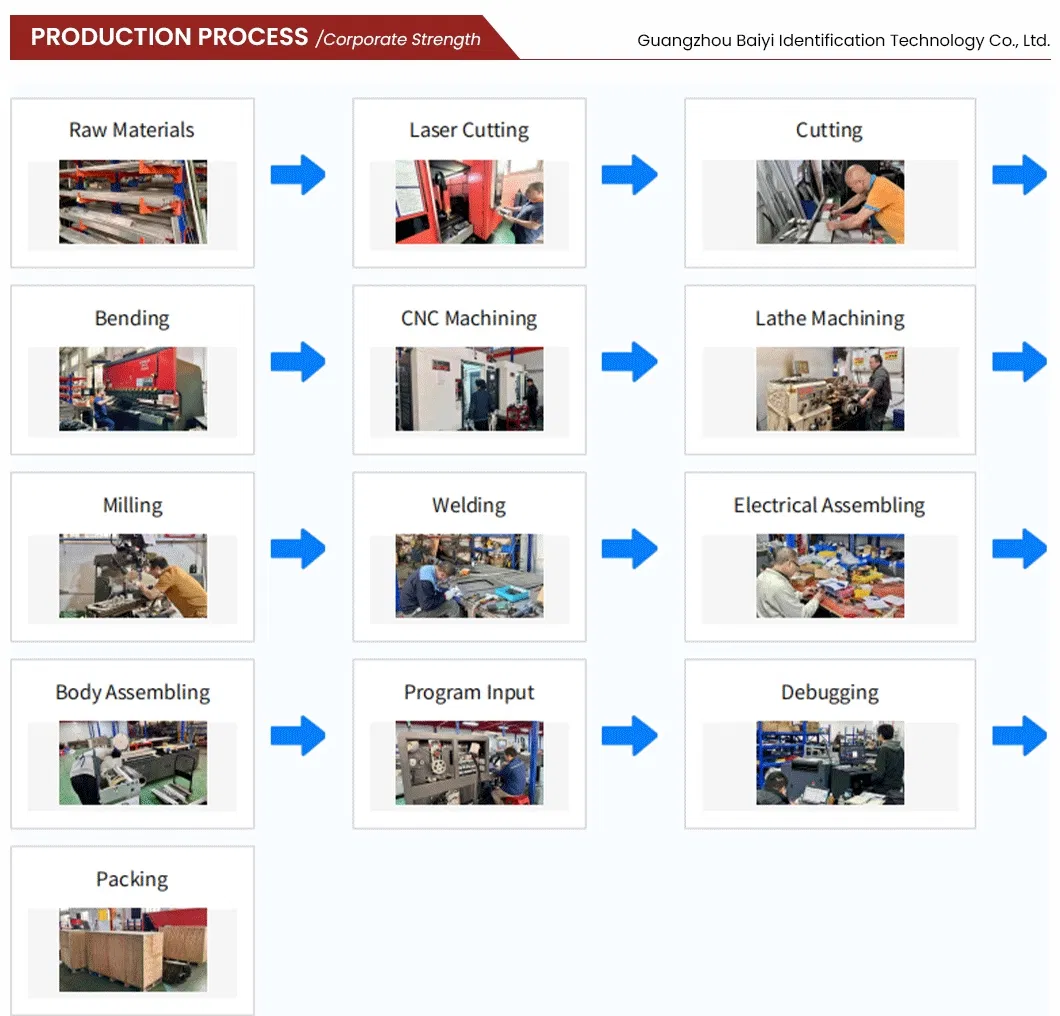 PRODUCTION PROCESS /Corporate Strength

Guangzhou Baiyi Identification Technology Co., Ltd.

Raw Materials

Laser Cutting

Cutting

Bending

CNC Machining

Lathe Machining

Milling

Welding

Electrical Assembling

Body Assembling

Program Input

Debugging

Packing